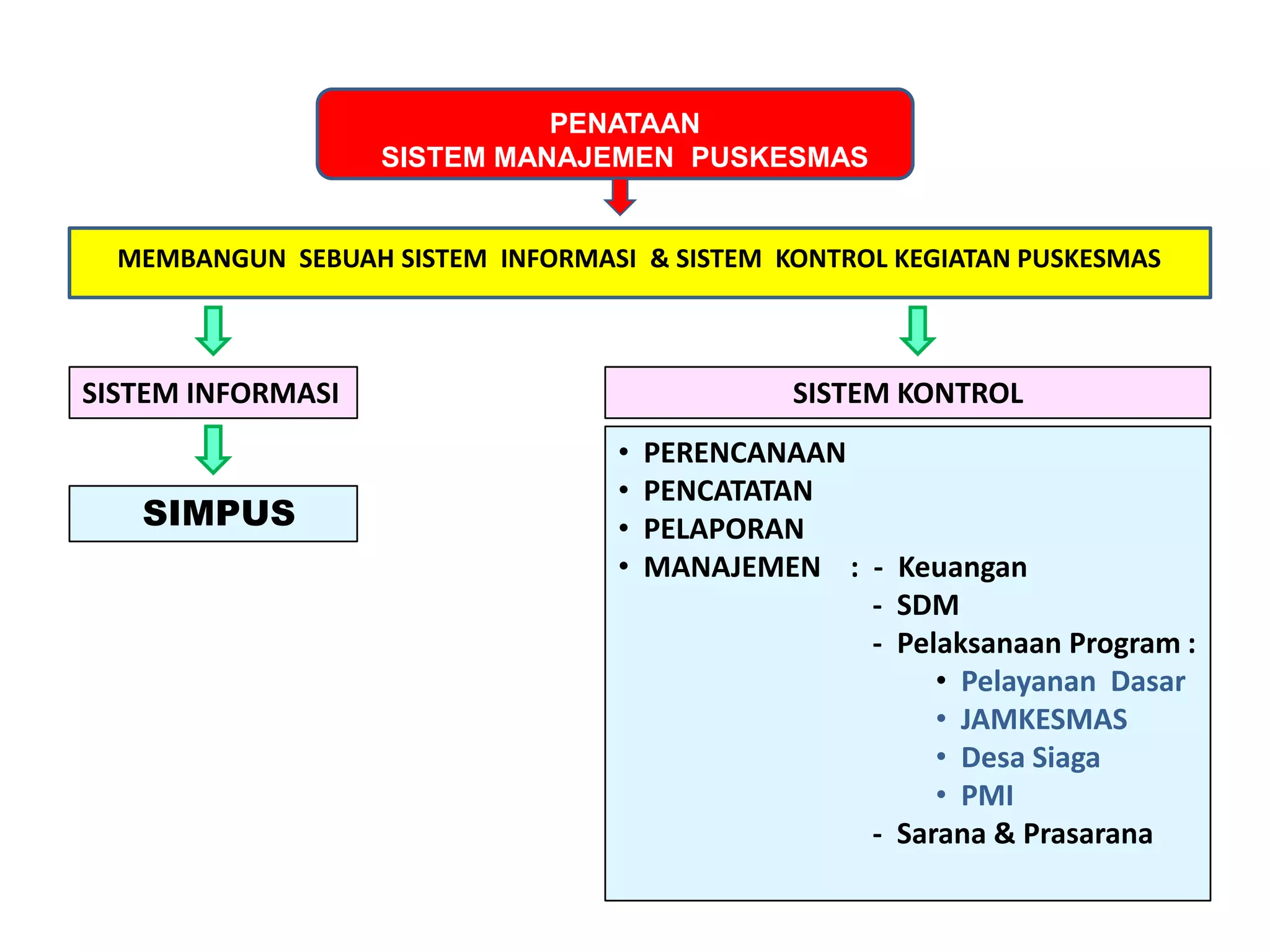 PENATAAN
SISTEM MANAJEMEN PUSKESMAS

MEMBANGUN SEBUAH SISTEM INFORMASI & SISTEM KONTROL KEGIATAN PUSKESMAS

SISTEM INFORMASI

SIMPUS

SISTEM KONTROL

• PERENCANAAN
• PENCATATAN
• PELAPORAN
• MANAJEMEN : - Keuangan
- SDM
- Pelaksanaan Program :
• Pelayanan Dasar
• JAMKESMAS
• Desa Siaga
• PMI
- Sarana & Prasarana